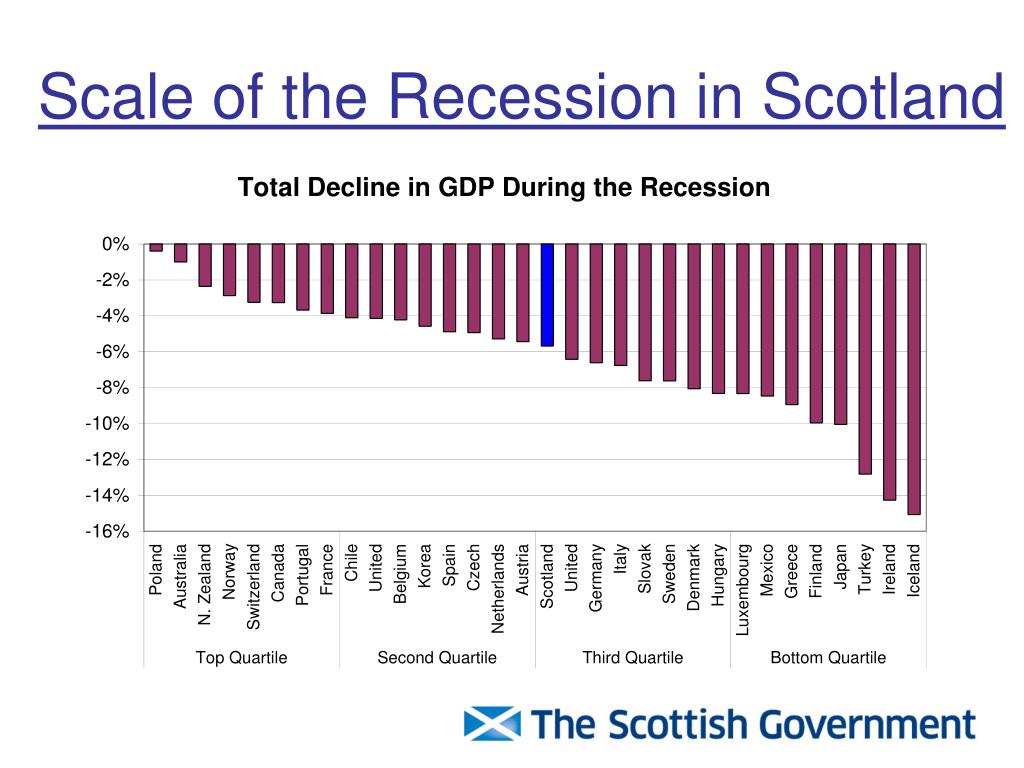 Scale of the Recession in Scotland

Total Decline in GDP During the Recession

0%
-2%
-4%
-6%
-8%
-10%
-12%
-14%
-16%

Poland
Australia
N. Zealand
Norway
Switzerland
Canada
Portugal
France
Chile
United
Belgium
Korea
Spain
Czech
Netherlands
Austria
Scotland
United
Germany
Italy
Slovak
Sweden
Denmark
Hungary
Luxembourg
Mexico
Greece
Finland
Japan
Turkey
Ireland
Iceland

Top Quartile
Second Quartile
Third Quartile
Bottom Quartile

The Scottish Government